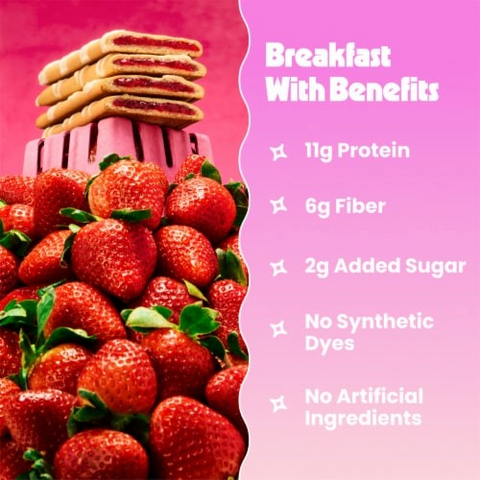 Breakfast With Benefits

11g Protein

6g Fiber

2g Added Sugar

No Synthetic Dyes

No Artificial Ingredients